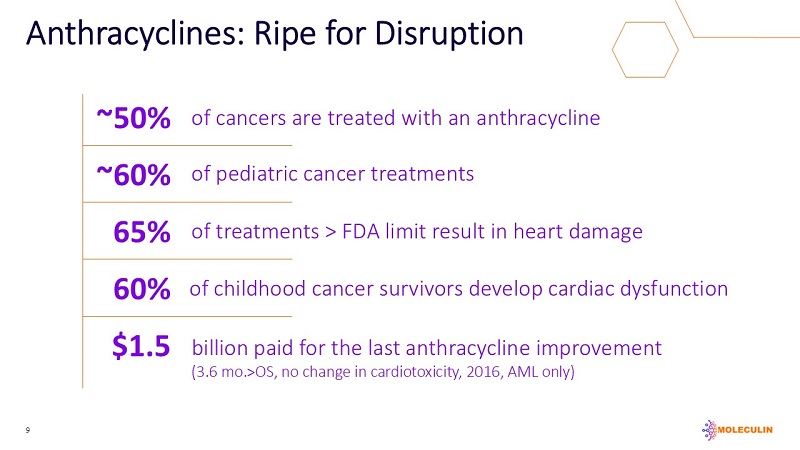 Anthracyclines: Ripe for Disruption

~50% of cancers are treated with an anthracycline

~60% of pediatric cancer treatments

65% of treatments > FDA limit result in heart damage

60% of childhood cancer survivors develop cardiac dysfunction

\$1.5 billion paid for the last anthracycline improvement
(3.6 mo.>OS, no change in cardiotoxicity, 2016, AML only)

9

MOLECULIN